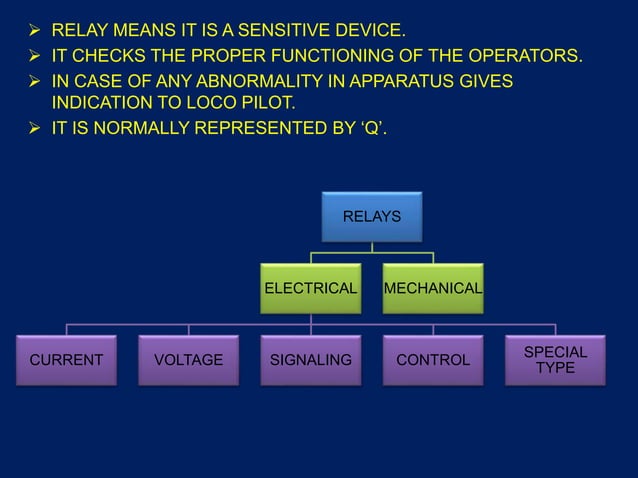 ➢ RELAY MEANS IT IS A SENSITIVE DEVICE.
➢ IT CHECKS THE PROPER FUNCTIONING OF THE OPERATORS.
➢ IN CASE OF ANY ABNORMALITY IN APPARATUS GIVES INDICATION TO LOCO PILOT.
➢ IT IS NORMALLY REPRESENTED BY ‘Q’.

RELAYS

ELECTRICAL

MECHANICAL

CURRENT

VOLTAGE

SIGNALING

CONTROL

SPECIAL TYPE